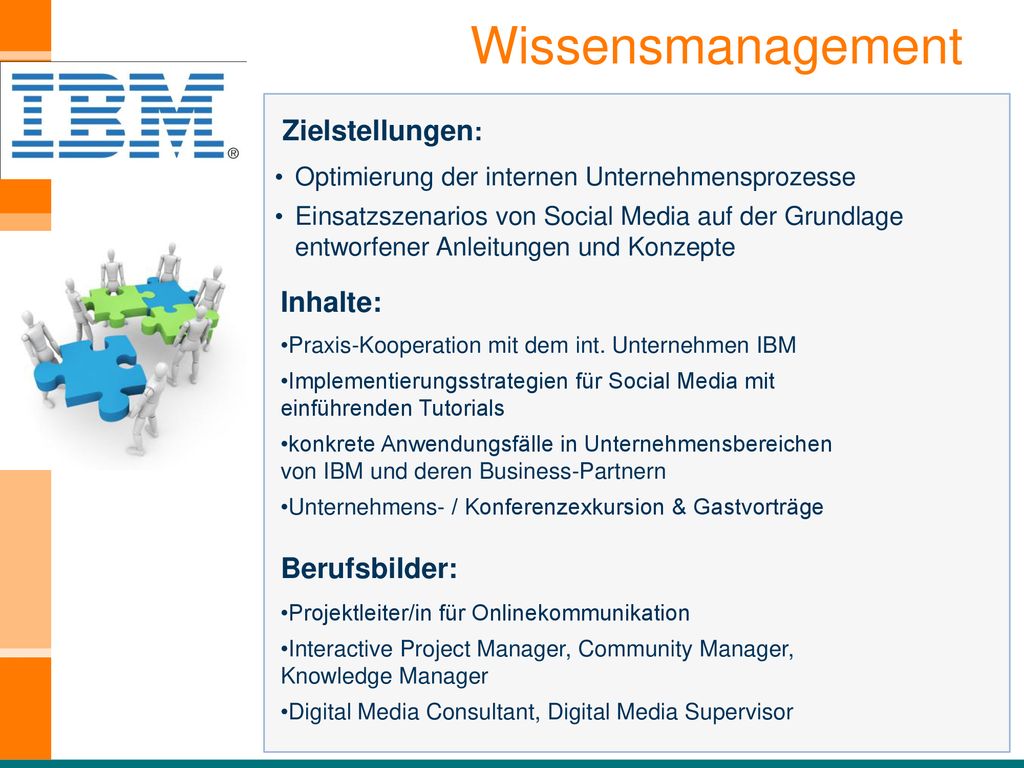 Wissensmanagement

IBM®

Zielstellungen:

• Optimierung der internen Unternehmensprozesse
• Einsatzszenarios von Social Media auf der Grundlage entworfener Anleitungen und Konzepte

Inhalte:

•Praxis-Kooperation mit dem int. Unternehmen IBM

•Implementierungsstrategien für Social Media mit einführenden Tutorials

•konkrete Anwendungsfälle in Unternehmensbereichen von IBM und deren Business-Partnern

•Unternehmens- / Konferenzexkursion & Gastvorträge

Berufsbilder:

•Projektleiter/in für Onlinekommunikation

•Interactive Project Manager, Community Manager, Knowledge Manager

•Digital Media Consultant, Digital Media Supervisor